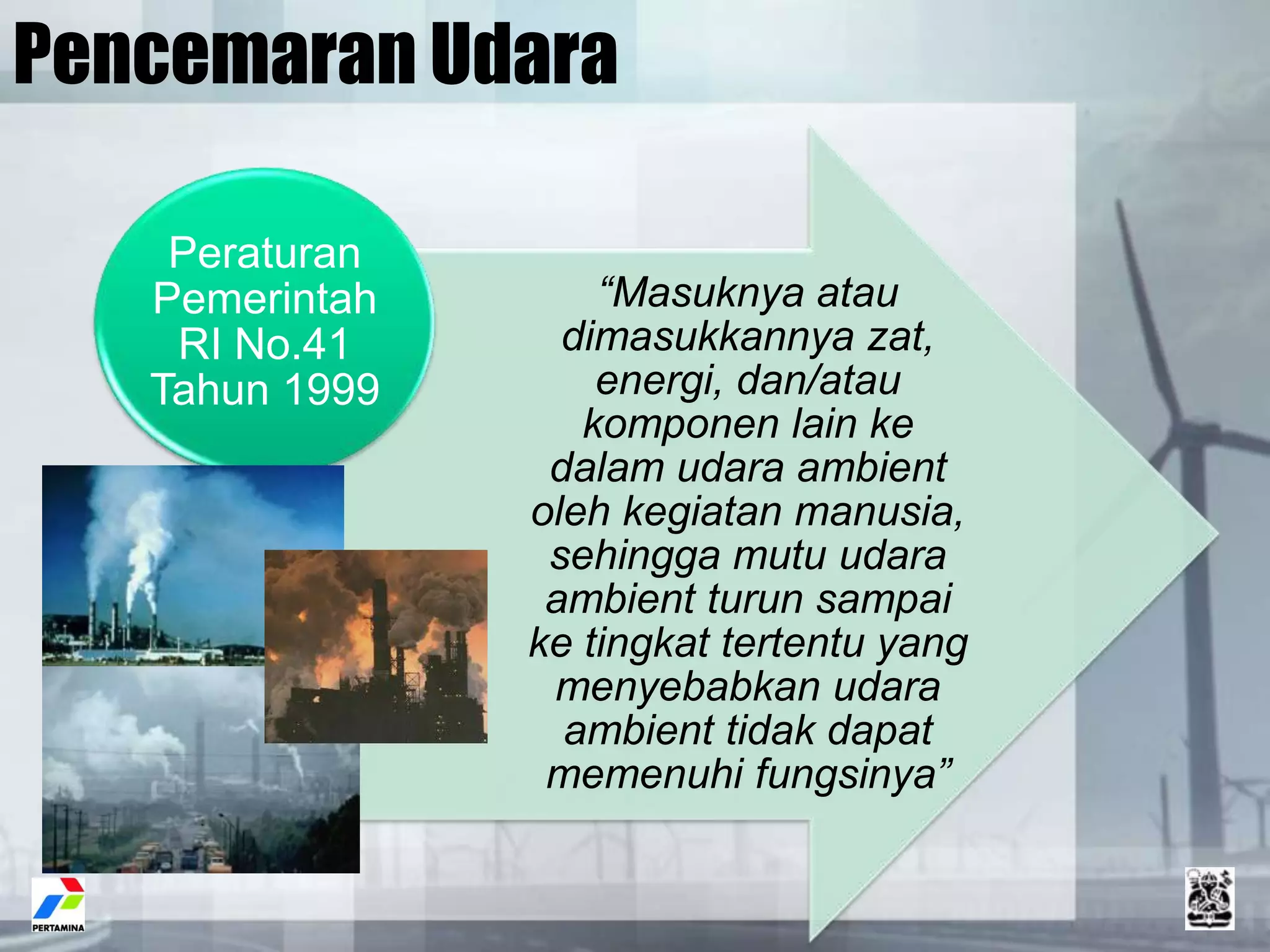 Pencemaran Udara

Peraturan Pemerintah RI No.41 Tahun 1999

“Masuknya atau dimasukkannya zat, energi, dan/atau komponen lain ke dalam udara ambient oleh kegiatan manusia, sehingga mutu udara ambient turun sampai ke tingkat tertentu yang menyebabkan udara ambient tidak dapat memenuhi fungsinya”

PERTAMINA